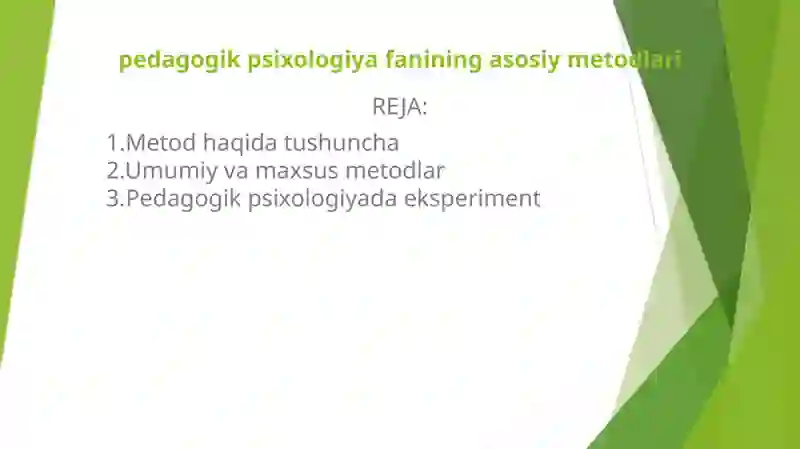 pedagogik psixologiya fanining asosiy metodlari

REJA:

1.Metod haqida tushuncha
2.Umumiy va maxsus metodlar
3.Pedagogik psixologiyada eksperiment